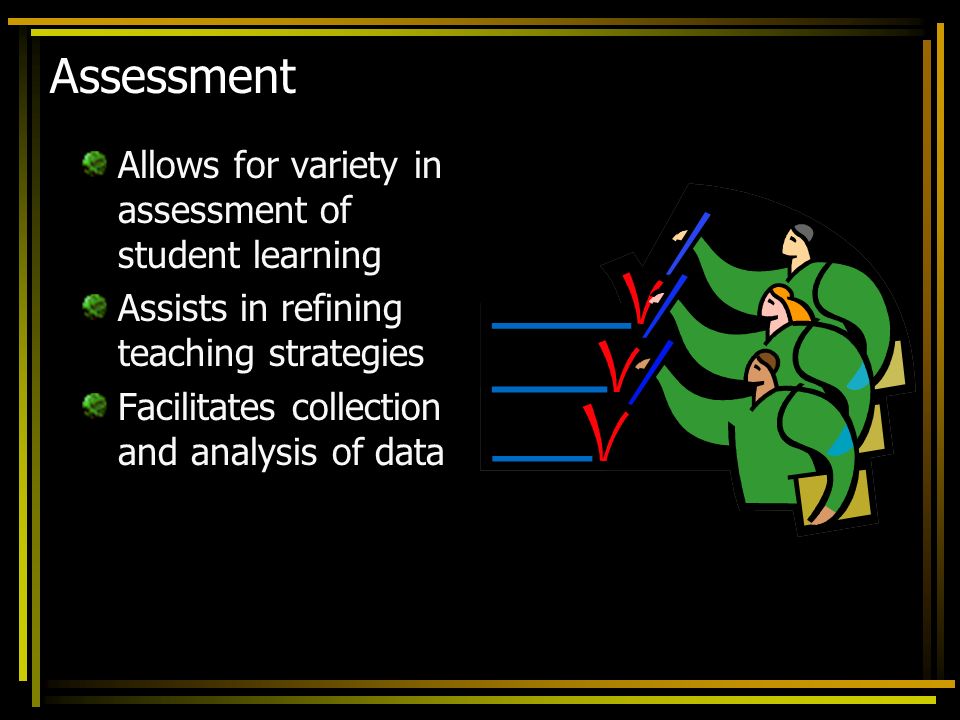 Assessment

Allows for variety in assessment of student learning

Assists in refining teaching strategies

Facilitates collection and analysis of data